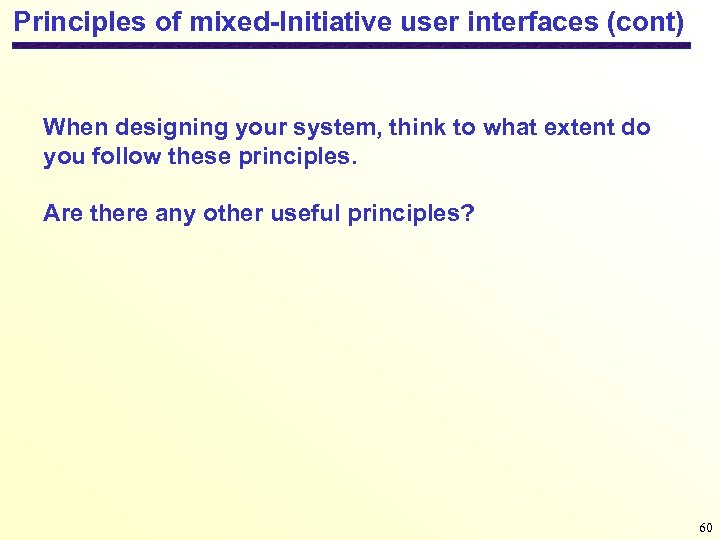 Principles of mixed-Initiative user interfaces (cont)

When designing your system, think to what extent do you follow these principles.

Are there any other useful principles?

60